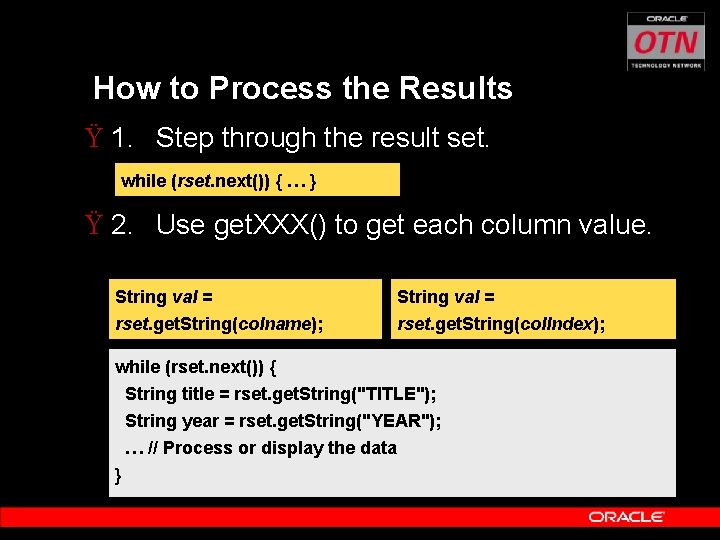 ORACLE
OTN
TECHNOLOGY NETWORK

How to Process the Results

Ÿ 1. Step through the result set.

while (rset.next()) { … }

Ÿ 2. Use getXXX() to get each column value.

String val =
rset.getString(colname);

String val =
rset.getString(colIndex);

while (rset.next()) {
String title = rset.getString("TITLE");
String year = rset.getString("YEAR");
… // Process or display the data
}

ORACLE